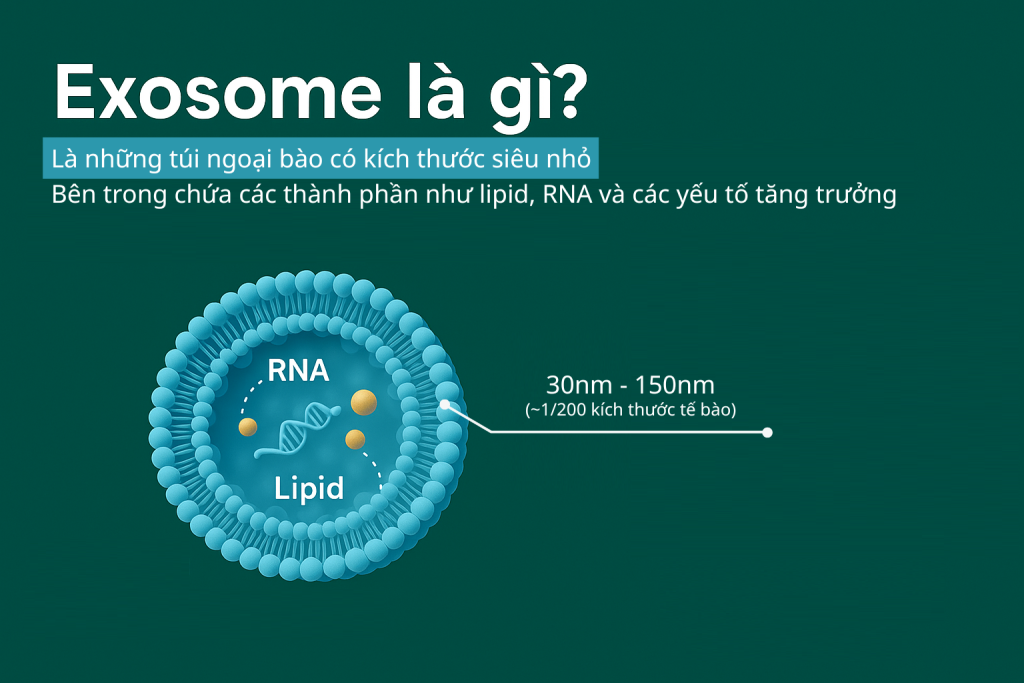 Exosome là gì?

Là những túi ngoại bào có kích thước siêu nhỏ

Bên trong chứa các thành phần như lipid, RNA và các yếu tố tăng trưởng

RNA

Lipid

30nm - 150nm
(~1/200 kích thước tế bào)